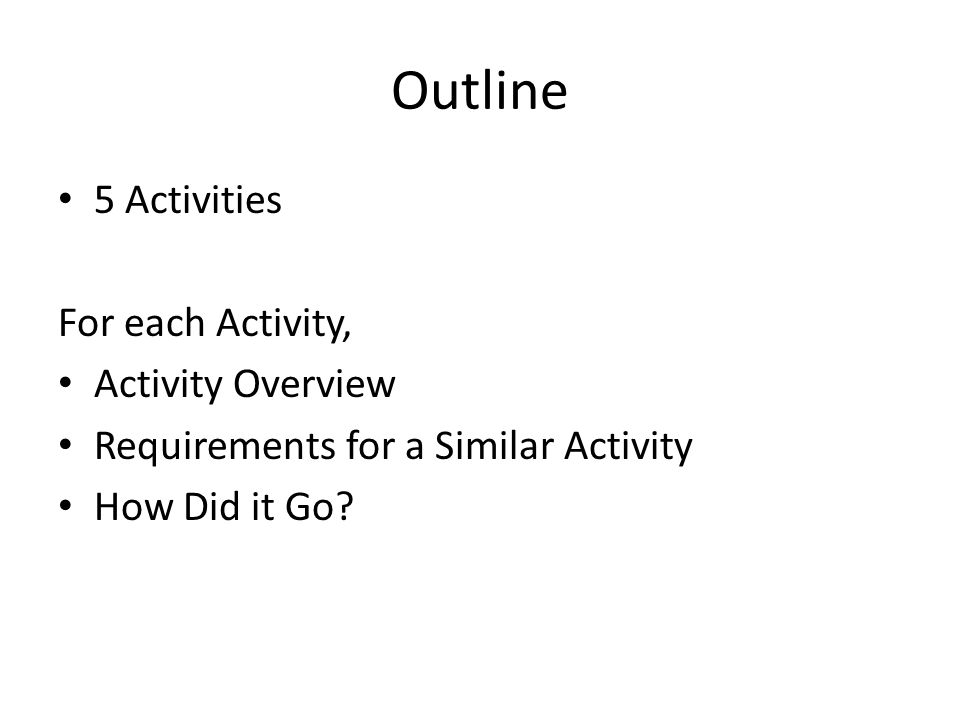 Outline

• 5 Activities

For each Activity,
• Activity Overview
• Requirements for a Similar Activity
• How Did it Go?